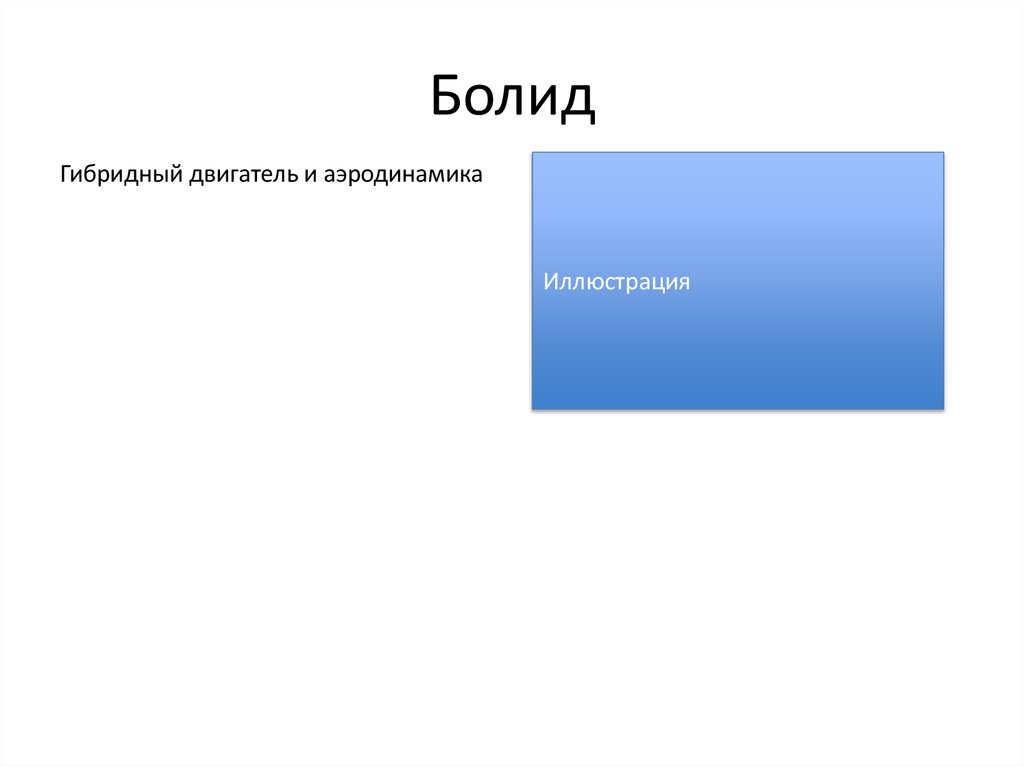 Болид

Гибридный двигатель и аэродинамика

Иллюстрация